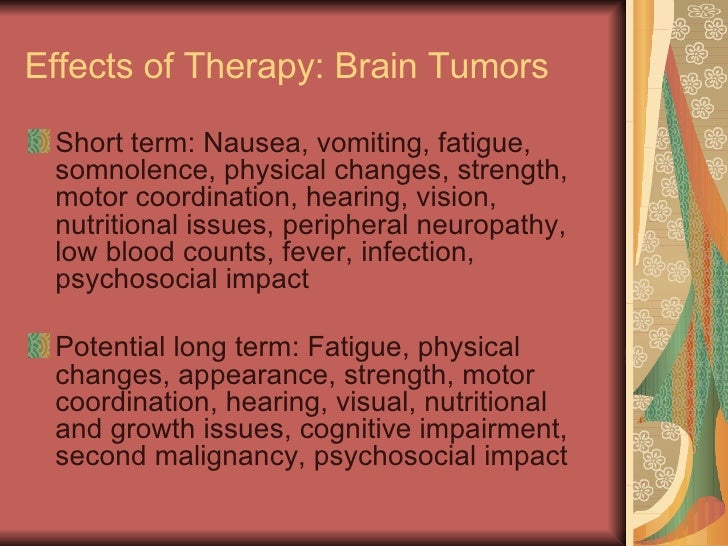 Effects of Therapy: Brain Tumors

Short term: Nausea, vomiting, fatigue, somnolence, physical changes, strength, motor coordination, hearing, vision, nutritional issues, peripheral neuropathy, low blood counts, fever, infection, psychosocial impact

Potential long term: Fatigue, physical changes, appearance, strength, motor coordination, hearing, visual, nutritional and growth issues, cognitive impairment, second malignancy, psychosocial impact